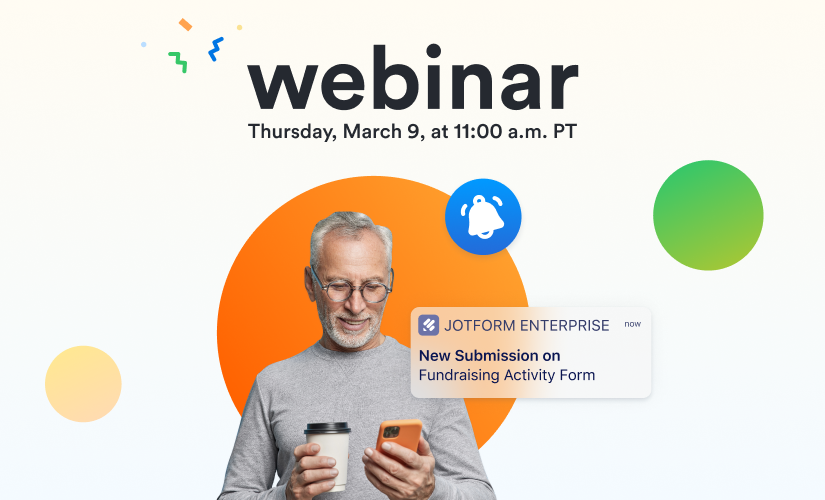 webinar
Thursday, March 9, at 11:00 a.m. PT

JOTFORM ENTERPRISE now
New Submission on
Fundraising Activity Form